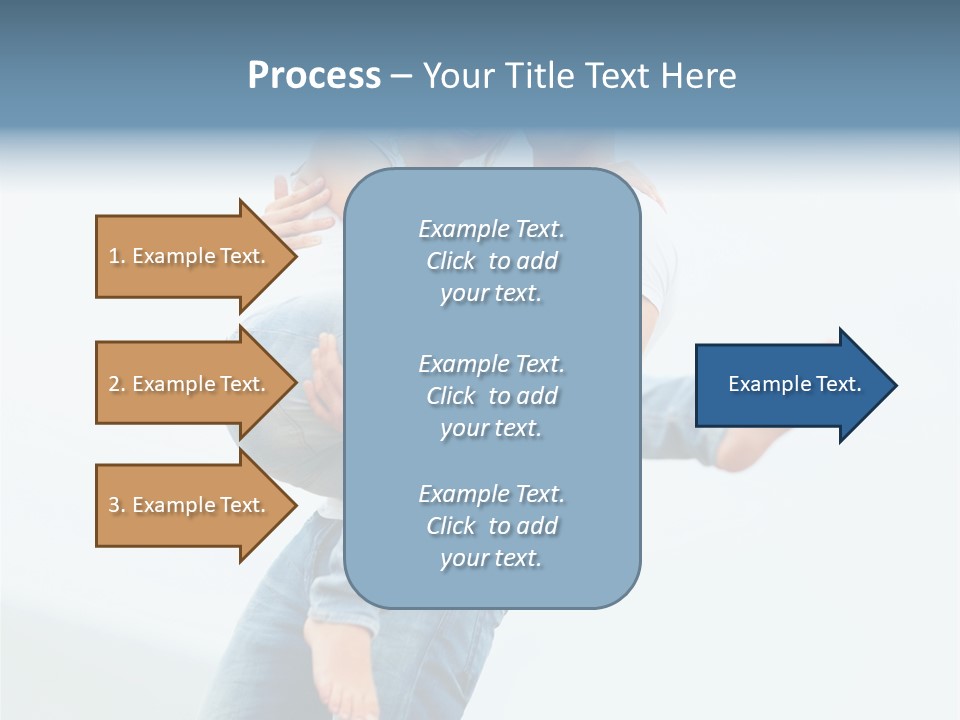 Process – Your Title Text Here

1. Example Text.

2. Example Text.

3. Example Text.

Example Text. Click to add your text.

Example Text. Click to add your text.

Example Text. Click to add your text.

Example Text.